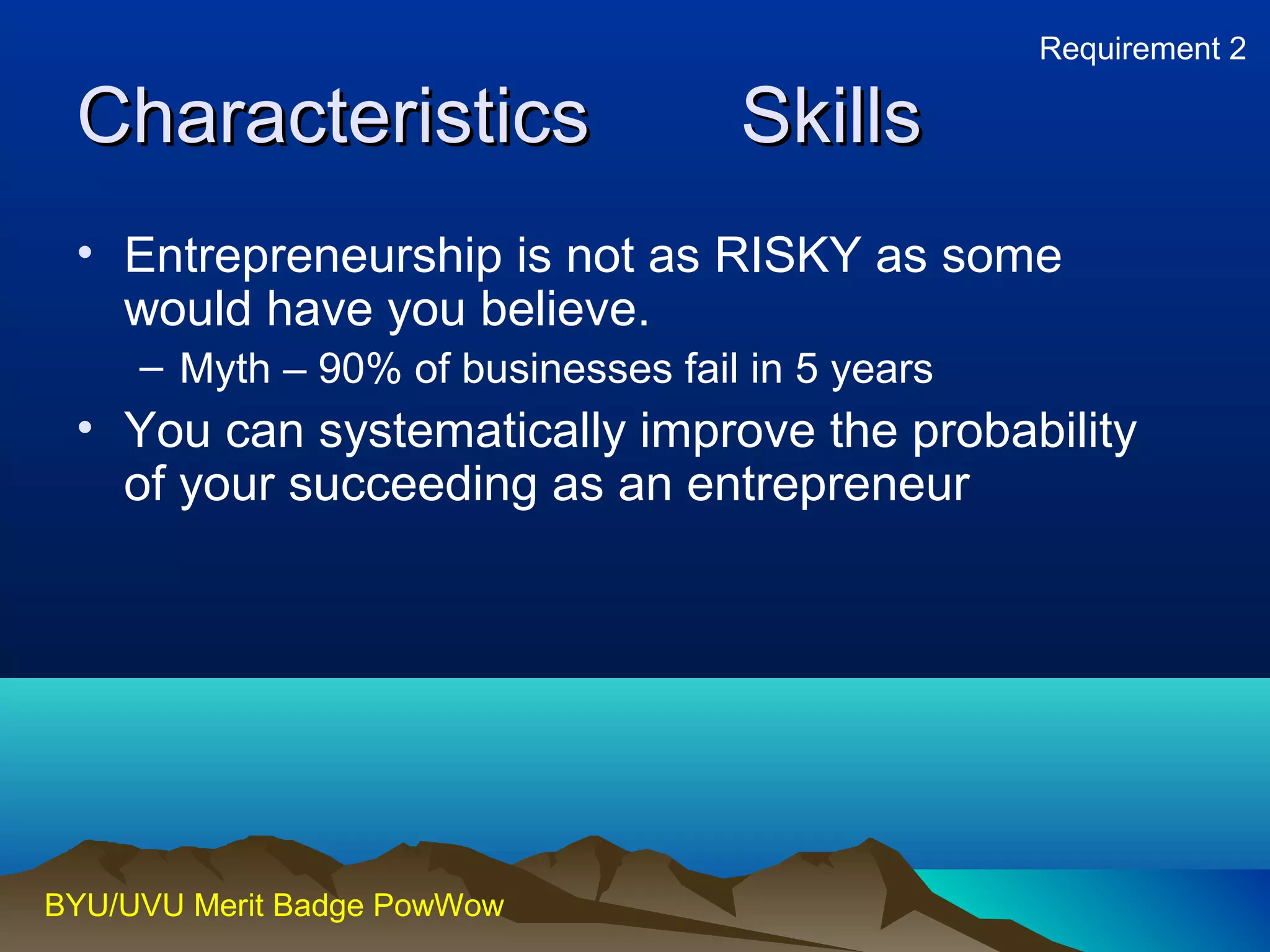 Requirement 2

Characteristics Skills

• Entrepreneurship is not as RISKY as some would have you believe.
– Myth – 90% of businesses fail in 5 years
• You can systematically improve the probability of your succeeding as an entrepreneur

BYU/UVU Merit Badge PowWow